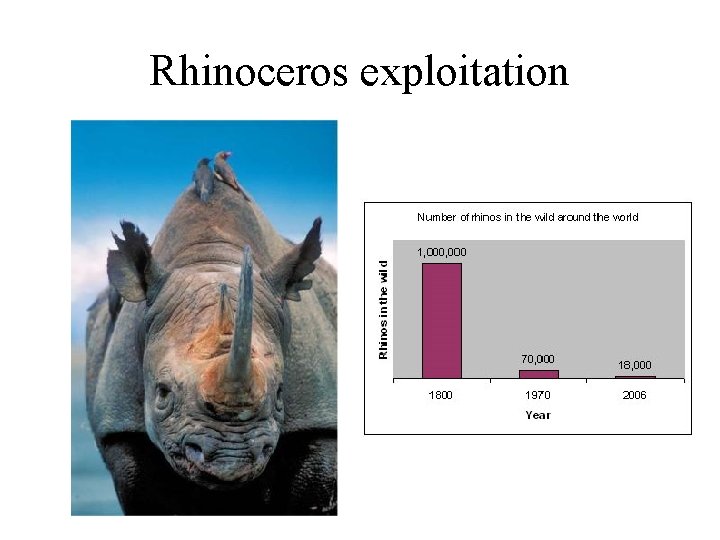 Rhinoceros exploitation

Number of rhinos in the wild around the world

Rhinos in the wild

1,000,000

70,000

18,000

1800

1970

2006

Year